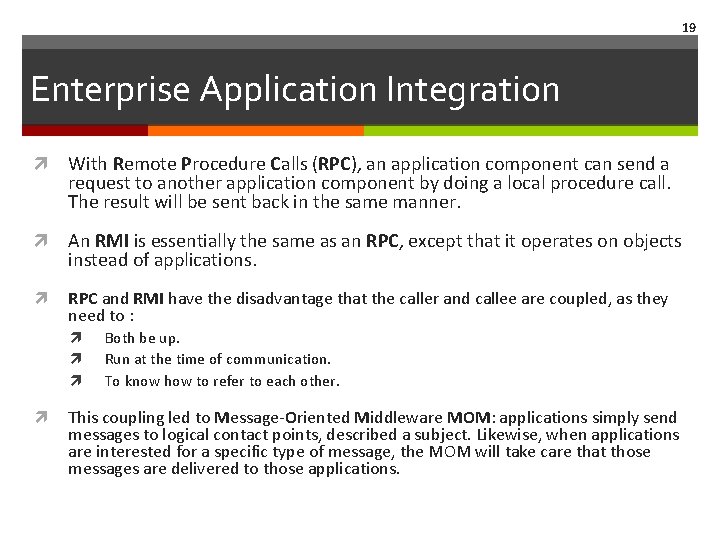 19

Enterprise Application Integration

With Remote Procedure Calls (RPC), an application component can send a request to another application component by doing a local procedure call. The result will be sent back in the same manner.

An RMI is essentially the same as an RPC, except that it operates on objects instead of applications.

RPC and RMI have the disadvantage that the caller and callee are coupled, as they need to :

Both be up.

Run at the time of communication.

To know how to refer to each other.

This coupling led to Message-Oriented Middleware MOM: applications simply send messages to logical contact points, described a subject. Likewise, when applications are interested for a specific type of message, the MOM will take care that those messages are delivered to those applications.